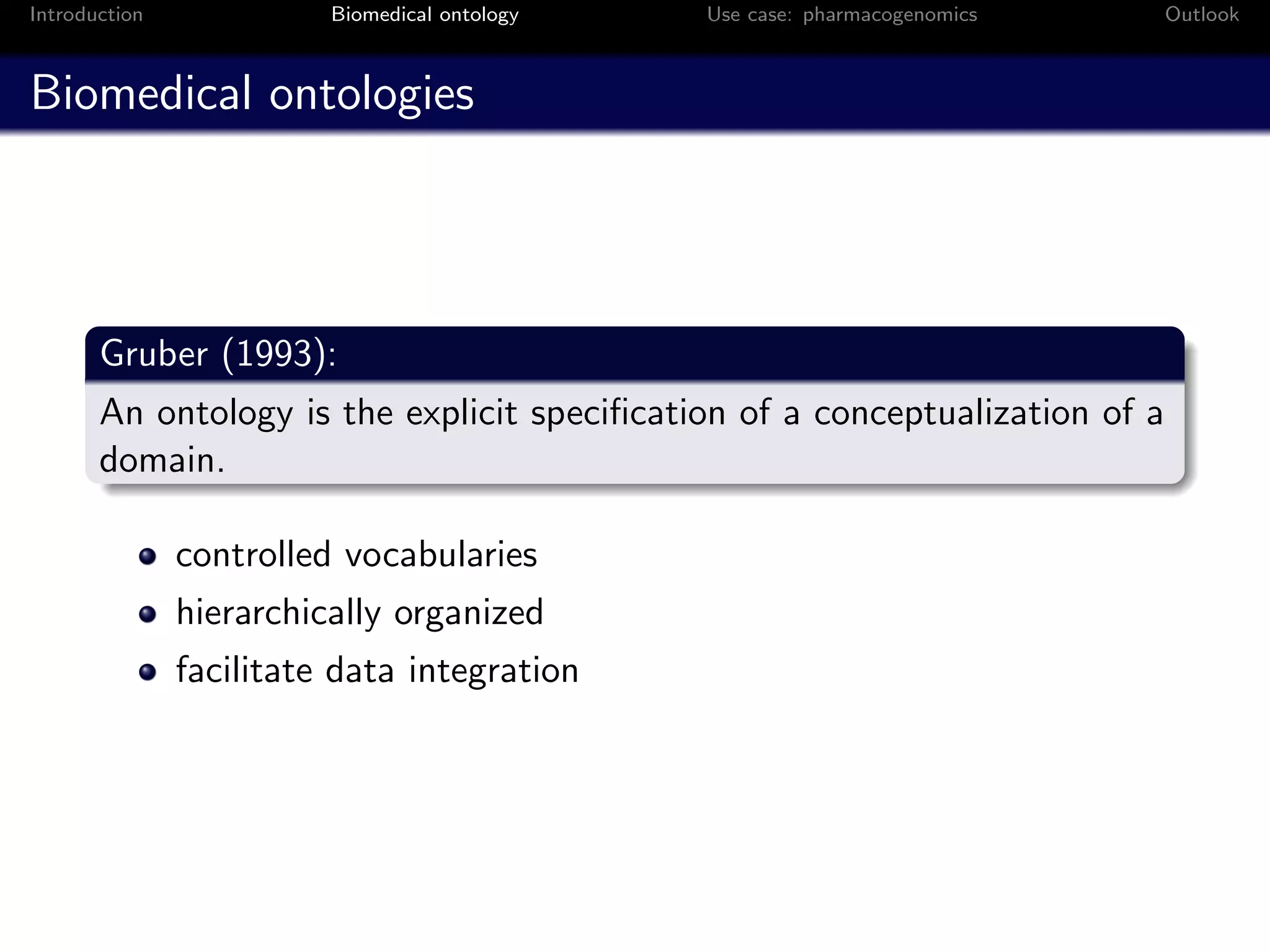 Introduction Biomedical ontology Use case: pharmacogenomics Outlook

Biomedical ontologies

Gruber (1993):

An ontology is the explicit specification of a conceptualization of a domain.

- controlled vocabularies
- hierarchically organized
- facilitate data integration